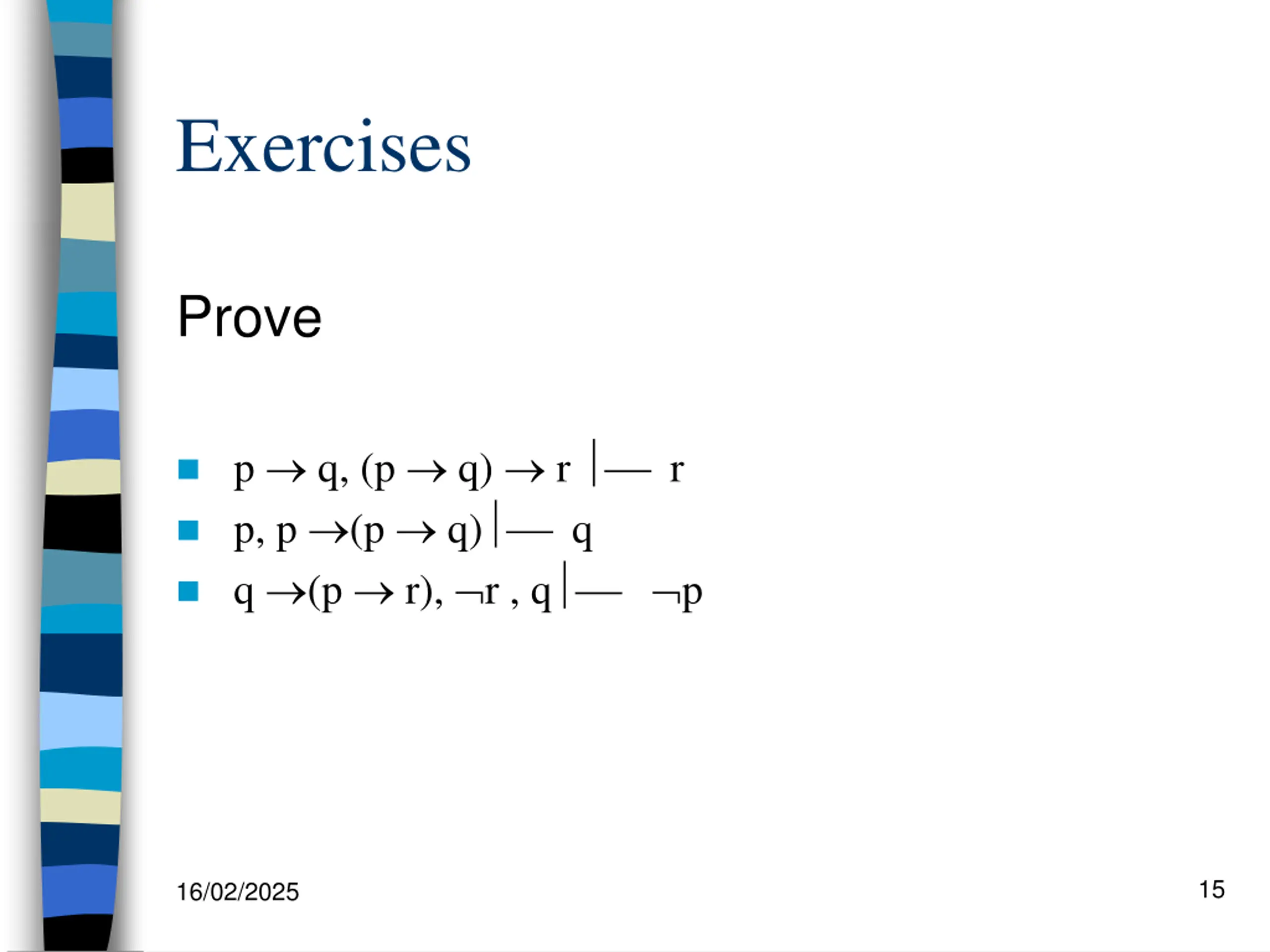 Exercises

Prove

- $p \rightarrow q, (p \rightarrow q) \rightarrow r \vdash r$
- $p, p \rightarrow (p \rightarrow q) \vdash q$
- $q \rightarrow (p \rightarrow r), \neg r, q \vdash \neg p$

16/02/2025

15